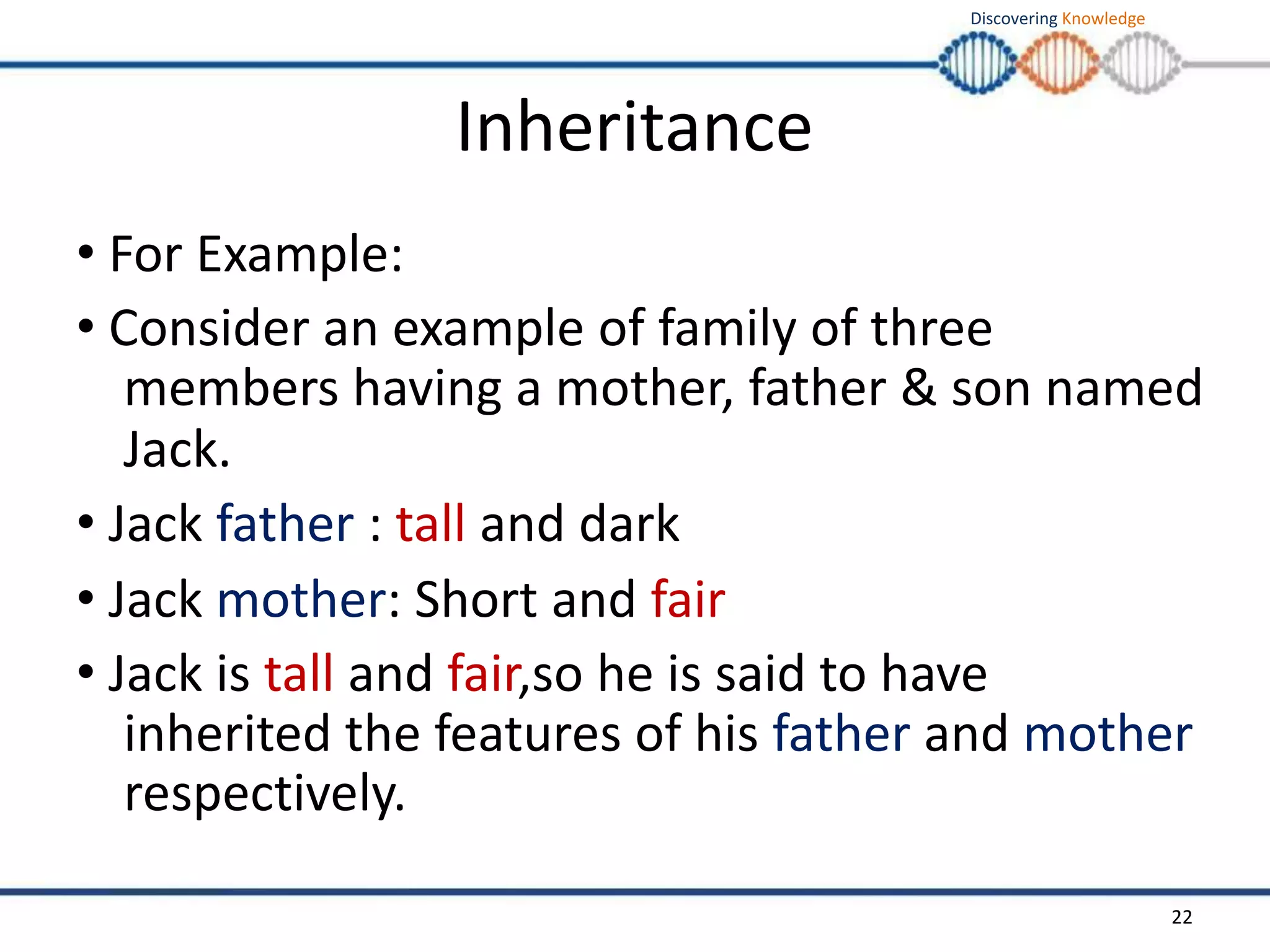 Discovering Knowledge

Inheritance

• For Example:

• Consider an example of family of three members having a mother, father & son named Jack.

• Jack father : tall and dark

• Jack mother: Short and fair

• Jack is tall and fair,so he is said to have inherited the features of his father and mother respectively.

22